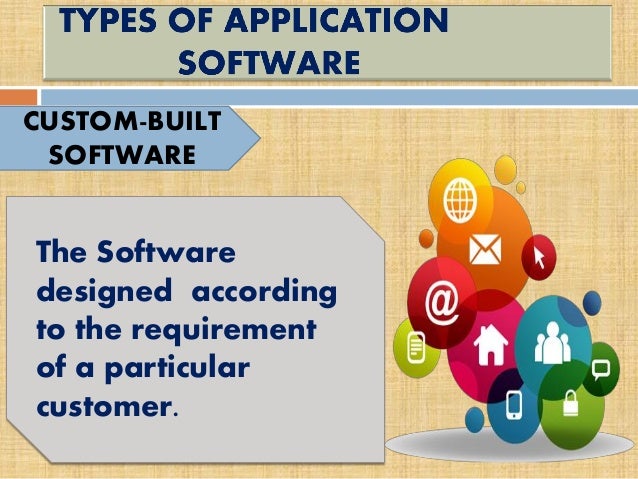 TYPES OF APPLICATION SOFTWARE

CUSTOM-BUILT SOFTWARE

The Software designed according to the requirement of a particular customer.

@